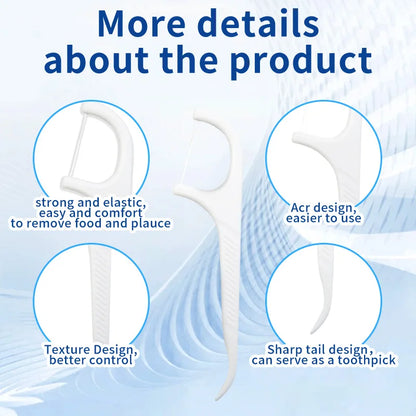 More details about the product

strong and elastic, easy and comfort to remove food and plauce

Acr design, easier to use

Texture Design, better control

Sharp tail design, can serve as a toothpick